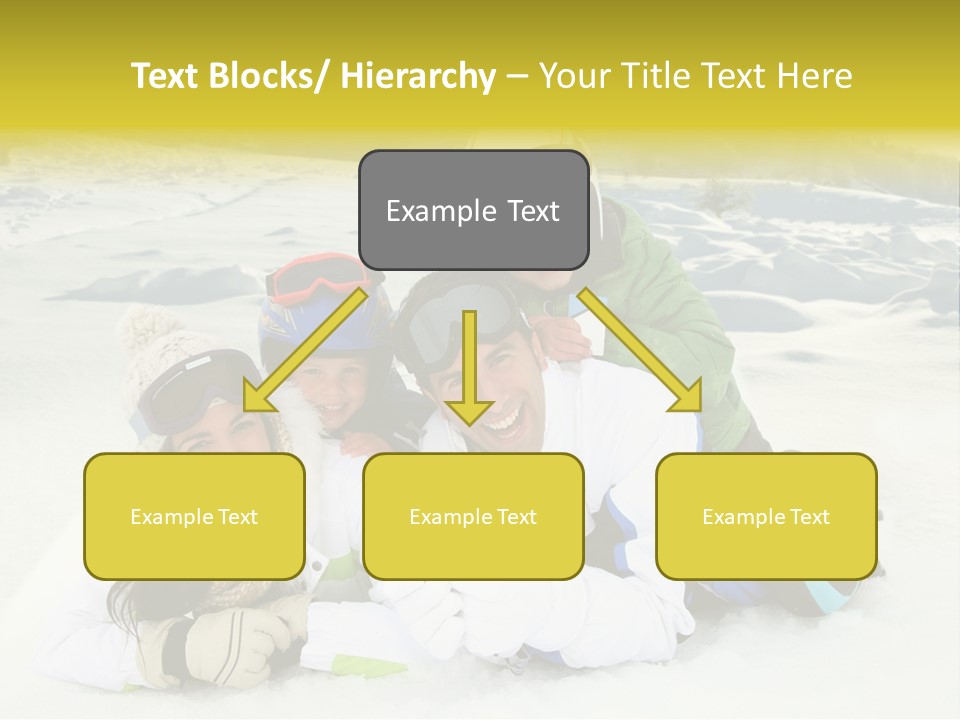 Text Blocks/ Hierarchy – Your Title Text Here

Example Text

Example Text

Example Text

Example Text